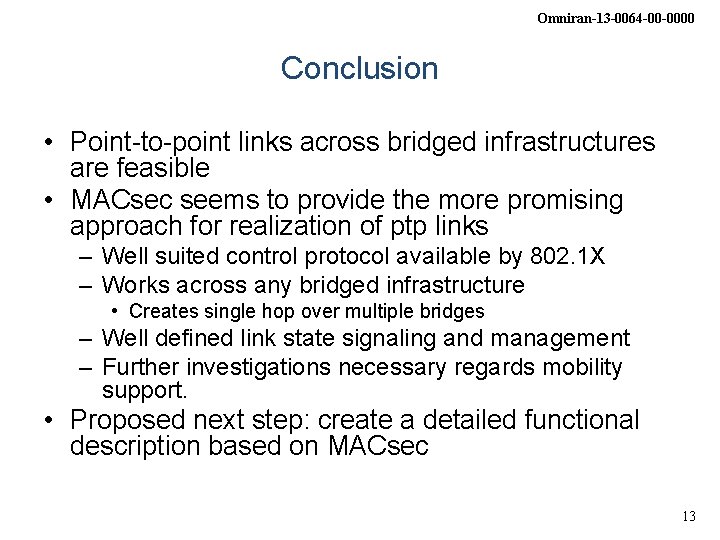 Omniran-13-0064-00-0000

Conclusion

• Point-to-point links across bridged infrastructures are feasible
• MACsec seems to provide the more promising approach for realization of ptp links
– Well suited control protocol available by 802.1X
– Works across any bridged infrastructure
• Creates single hop over multiple bridges
– Well defined link state signaling and management
– Further investigations necessary regards mobility support.
• Proposed next step: create a detailed functional description based on MACsec

13